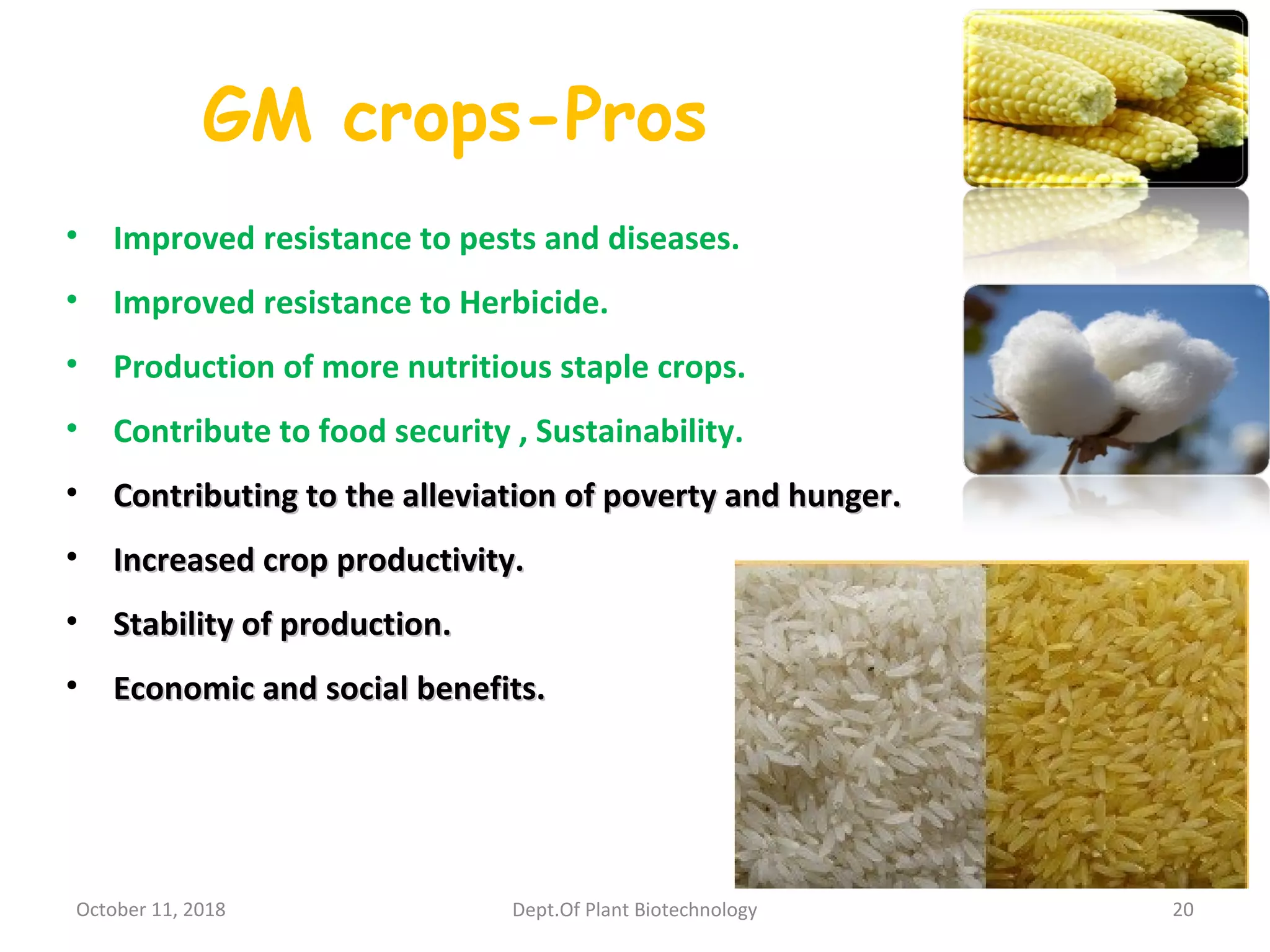 GM crops-Pros

• Improved resistance to pests and diseases.
• Improved resistance to Herbicide.
• Production of more nutritious staple crops.
• Contribute to food security , Sustainability.
• Contributing to the alleviation of poverty and hunger.
• Increased crop productivity.
• Stability of production.
• Economic and social benefits.

October 11, 2018 Dept.Of Plant Biotechnology 20